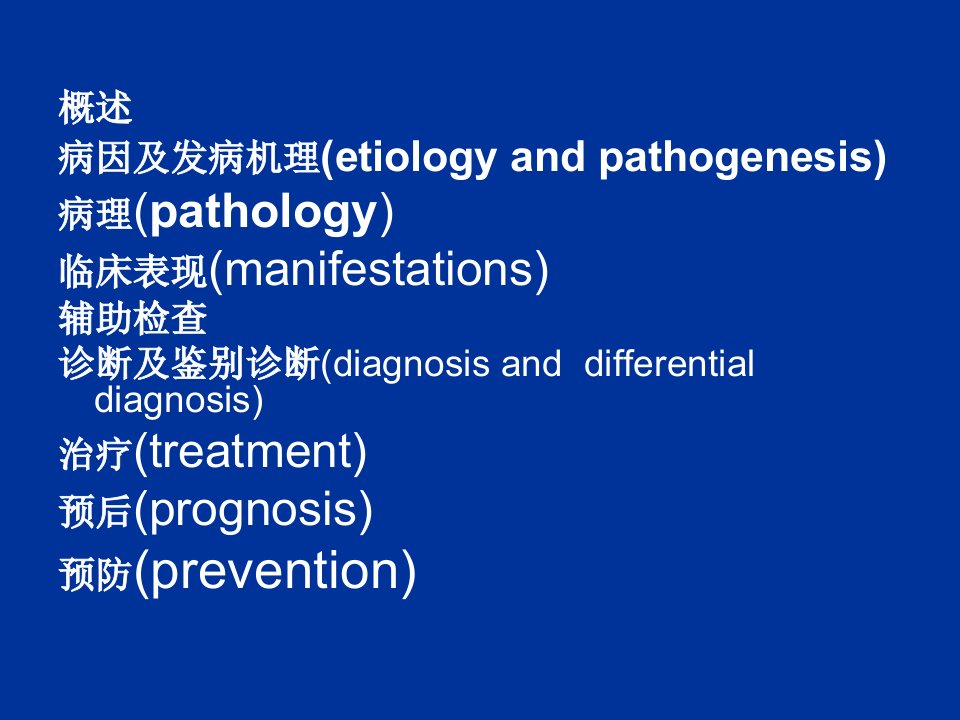 概述
病因及发病机理(etiology and pathogenesis)
病理(pathology)
临床表现(manifestations)
辅助检查
诊断及鉴别诊断(diagnosis and differential diagnosis)
治疗(treatment)
预后(prognosis)
预防(prevention)